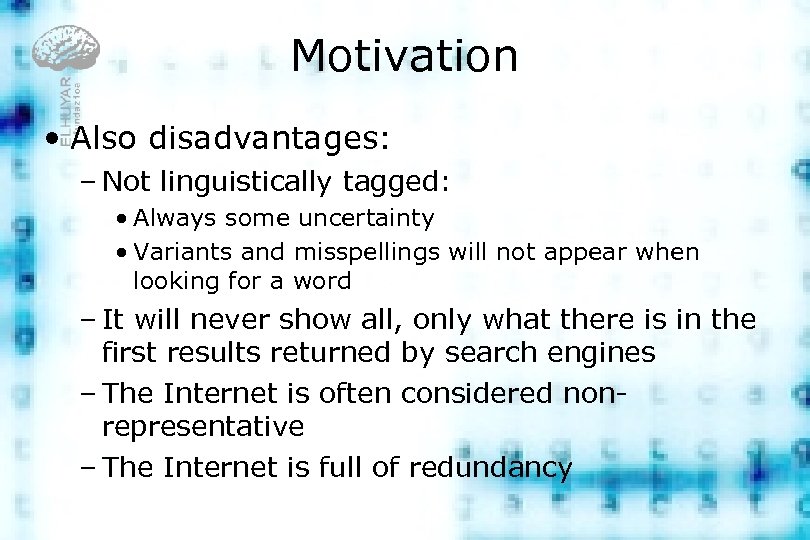 ELHUYAR
Fundazioa

Motivation

• Also disadvantages:
– Not linguistically tagged:
• Always some uncertainty
• Variants and misspellings will not appear when looking for a word
– It will never show all, only what there is in the first results returned by search engines
– The Internet is often considered non-representative
– The Internet is full of redundancy